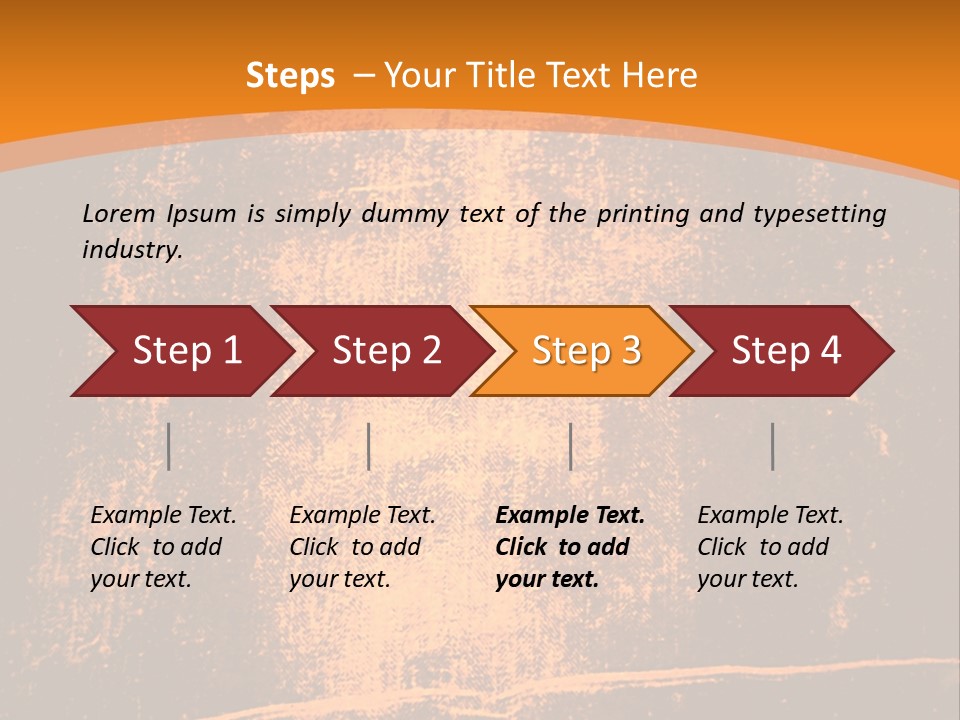 Steps – Your Title Text Here

Lorem Ipsum is simply dummy text of the printing and typesetting industry.

Step 1

Step 2

Step 3

Step 4

Example Text. Click to add your text.

Example Text. Click to add your text.

Example Text. Click to add your text.

Example Text. Click to add your text.